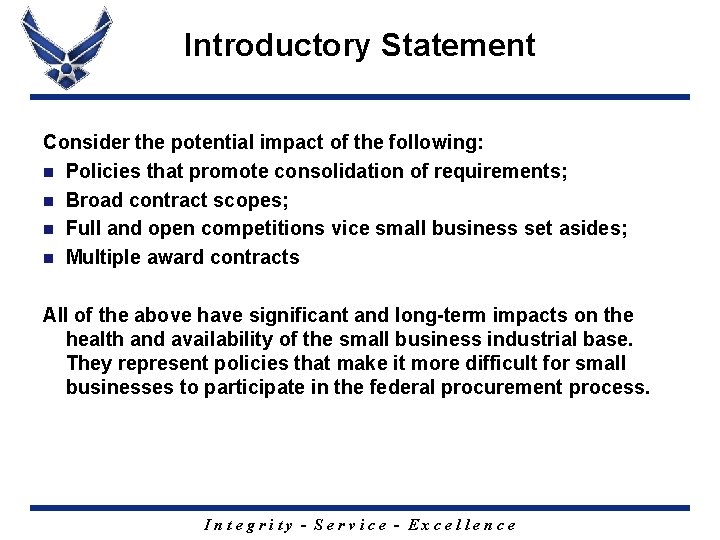 Introductory Statement

Consider the potential impact of the following:
- Policies that promote consolidation of requirements;
- Broad contract scopes;
- Full and open competitions vice small business set asides;
- Multiple award contracts

All of the above have significant and long-term impacts on the health and availability of the small business industrial base. They represent policies that make it more difficult for small businesses to participate in the federal procurement process.

Integrity - Service - Excellence